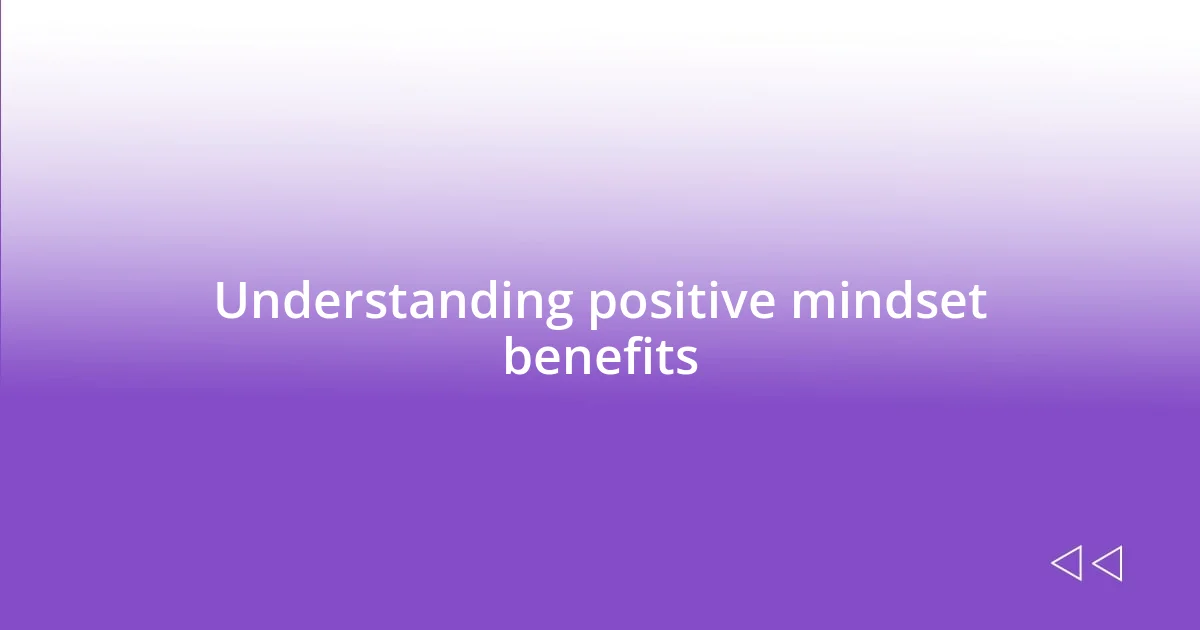 Understanding positive mindset benefits